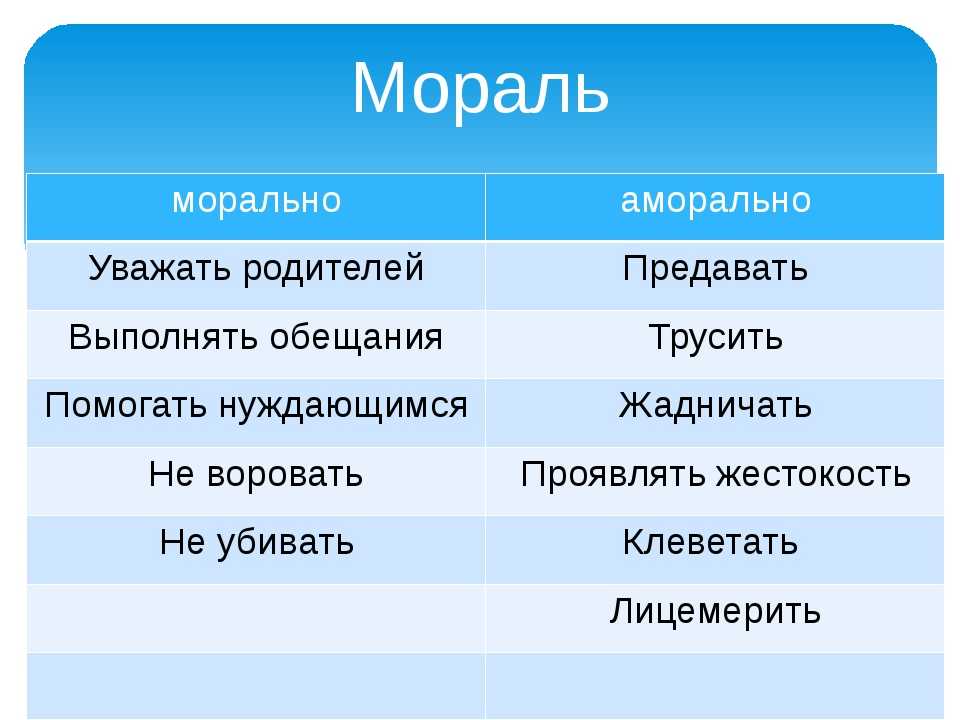 Мораль

| морально | аморально |
|---|---|
| Уважать родителей | Предавать |
| Выполнять обещания | Трусить |
| Помогать нуждающимся | Жадничать |
| Не воровать | Проявлять жестокость |
| Не убивать | Клеветать |
| | Лицемерить |
| | |